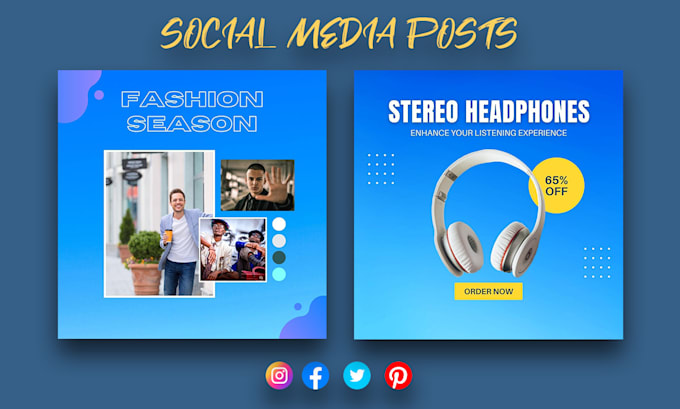 SOCIAL MEDIA POSTS

FASHION SEASON

STEREO HEADPHONES
ENHANCE YOUR LISTENING EXPERIENCE

65% OFF

ORDER NOW